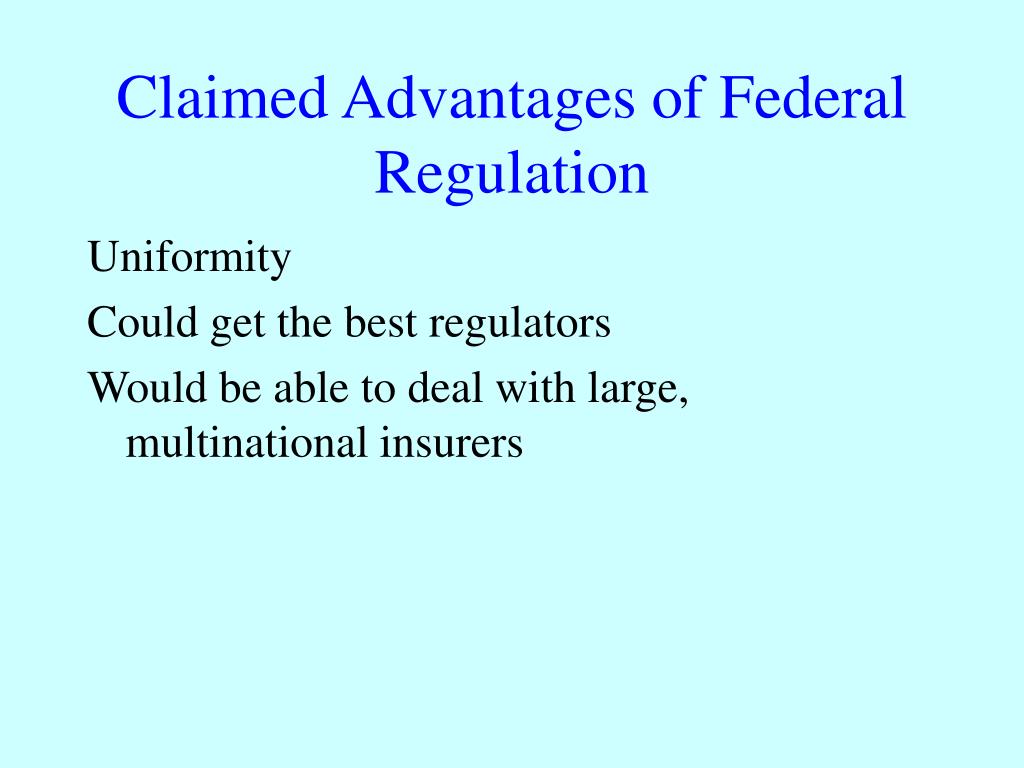 Claimed Advantages of Federal Regulation

Uniformity

Could get the best regulators

Would be able to deal with large, multinational insurers